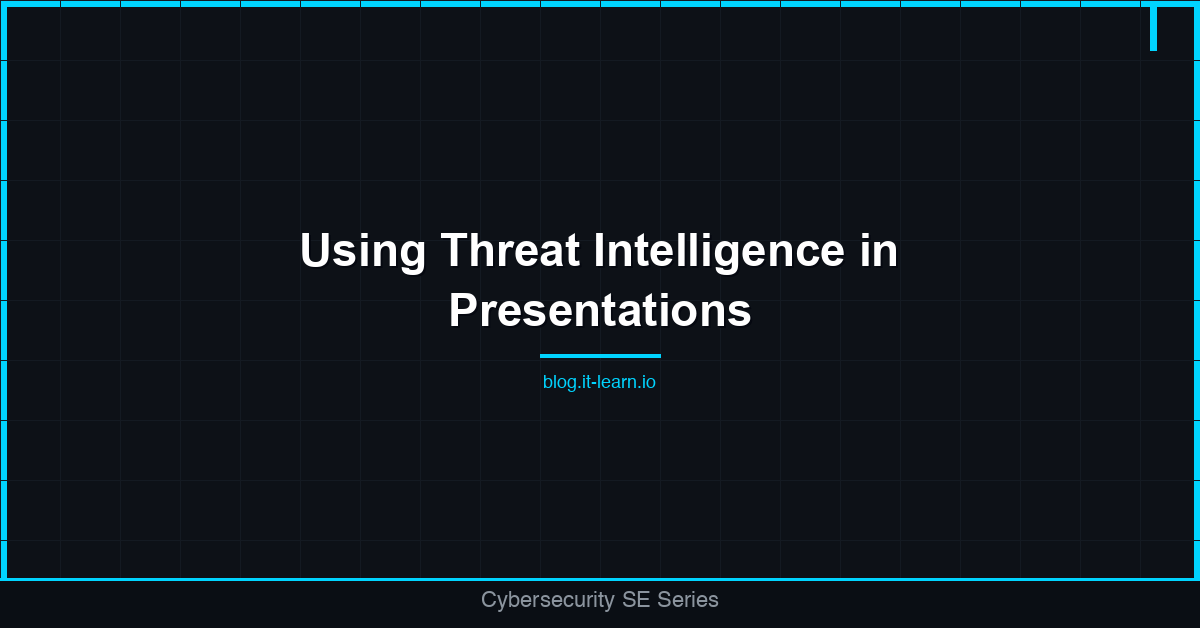 Using Threat Intelligence in Presentations

blog.it-learn.io

Cybersecurity SE Series